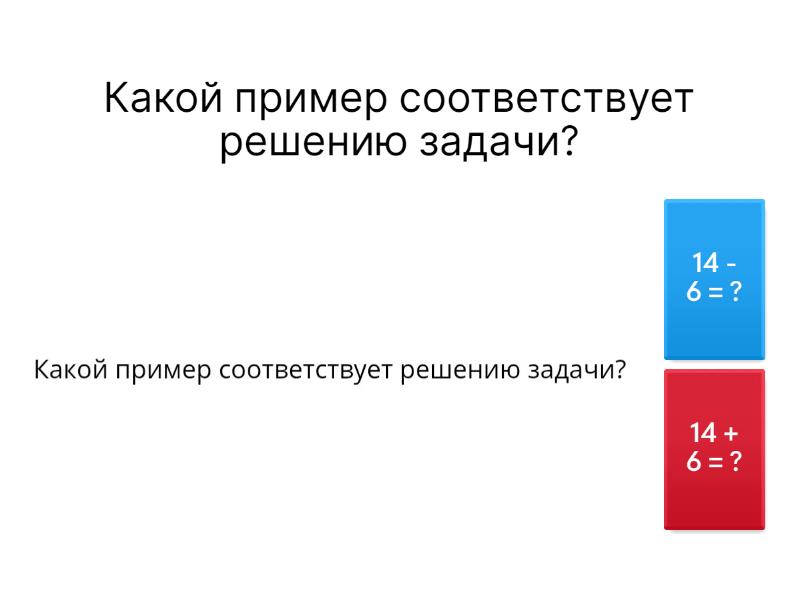 Какой пример соответствует решению задачи?

Какой пример соответствует решению задачи?

$14 - 6 = ?$

$14 + 6 = ?$